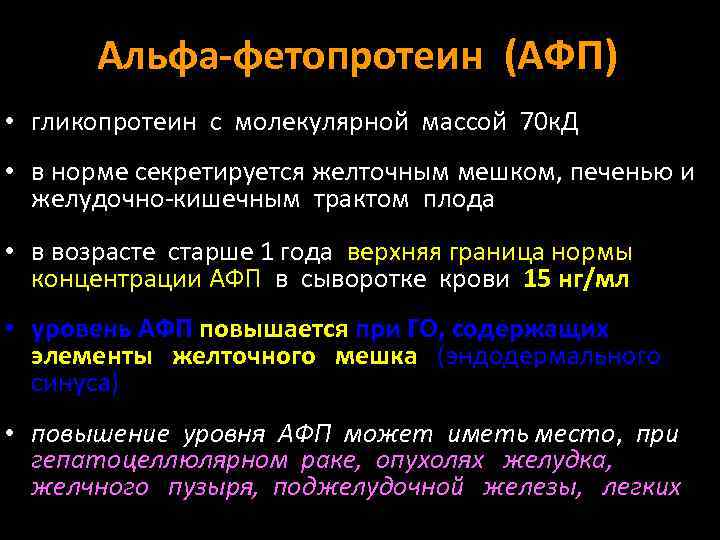 Альфа-фетопротеин (АФП)

• гликопротеин с молекулярной массой 70кД

• в норме секретируется желточным мешком, печенью и желудочно-кишечным трактом плода

• в возрасте старше 1 года верхняя граница нормы концентрации АФП в сыворотке крови 15 нг/мл

• уровень АФП повышается при ГО, содержащих элементы желточного мешка (эндодермального синуса)

• повышение уровня АФП может иметь место, при гепатоцеллюлярном раке, опухолях желудка, желчного пузыря, поджелудочной железы, легких